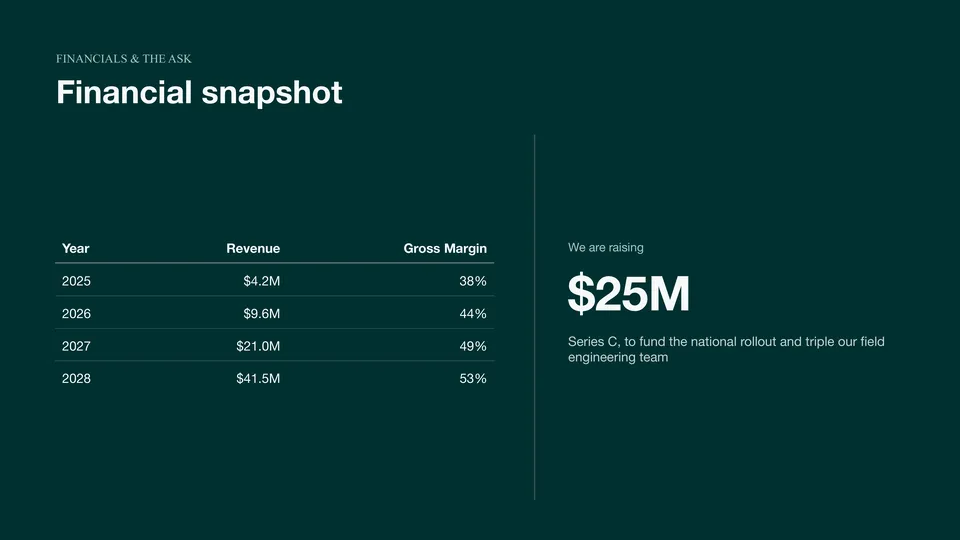 FINANCIALS & THE ASK

Financial snapshot

| Year | Revenue | Gross Margin |
|---|---|---|
| 2025 | $4.2M | 38% |
| 2026 | $9.6M | 44% |
| 2027 | $21.0M | 49% |
| 2028 | $41.5M | 53% |

We are raising

$25M

Series C, to fund the national rollout and triple our field engineering team